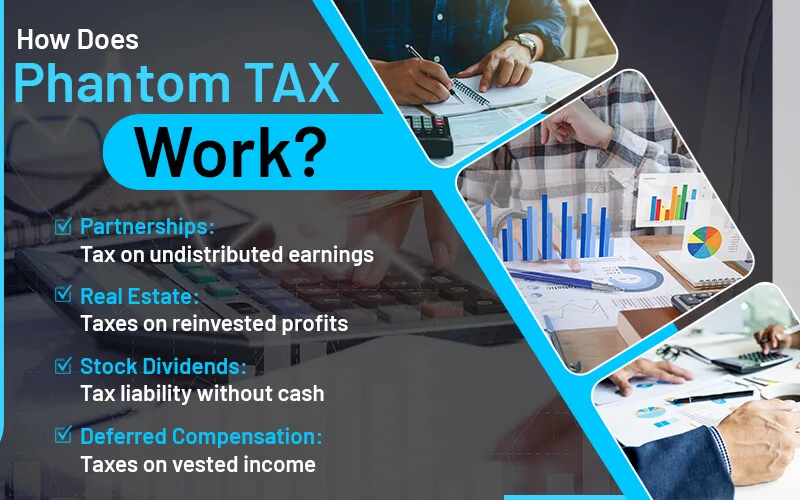 How Does
Phantom TAX
Work?

Partnerships:
Tax on undistributed earnings

Real Estate:
Taxes on reinvested profits

Stock Dividends:
Tax liability without cash

Deferred Compensation:
Taxes on vested income